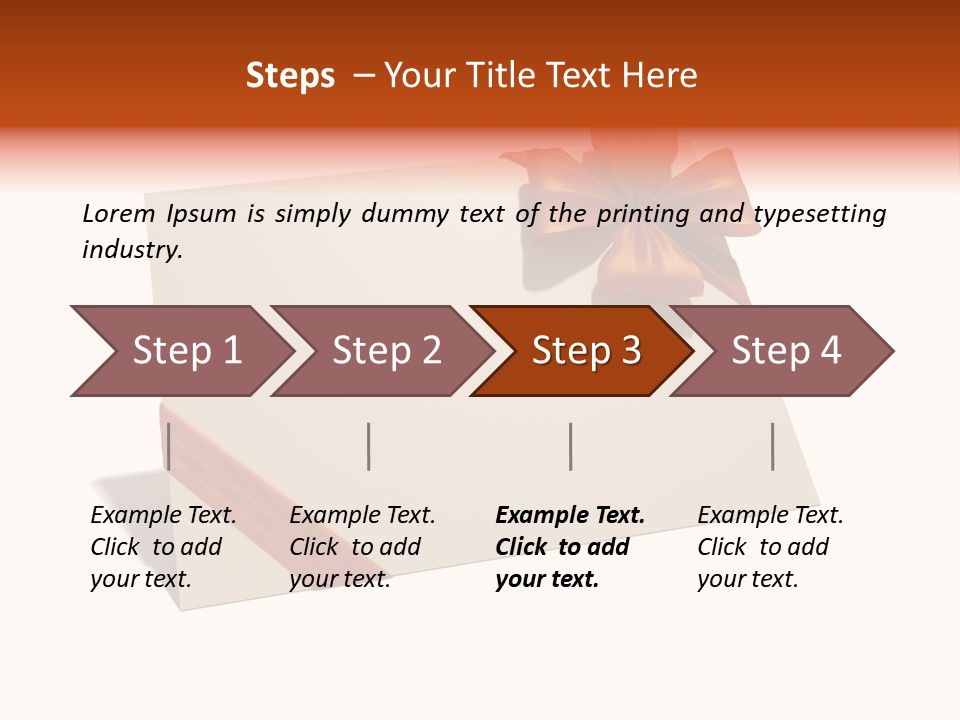 Steps – Your Title Text Here

Lorem Ipsum is simply dummy text of the printing and typesetting industry.

Step 1

Step 2

Step 3

Step 4

Example Text. Click to add your text.

Example Text. Click to add your text.

Example Text. Click to add your text.

Example Text. Click to add your text.